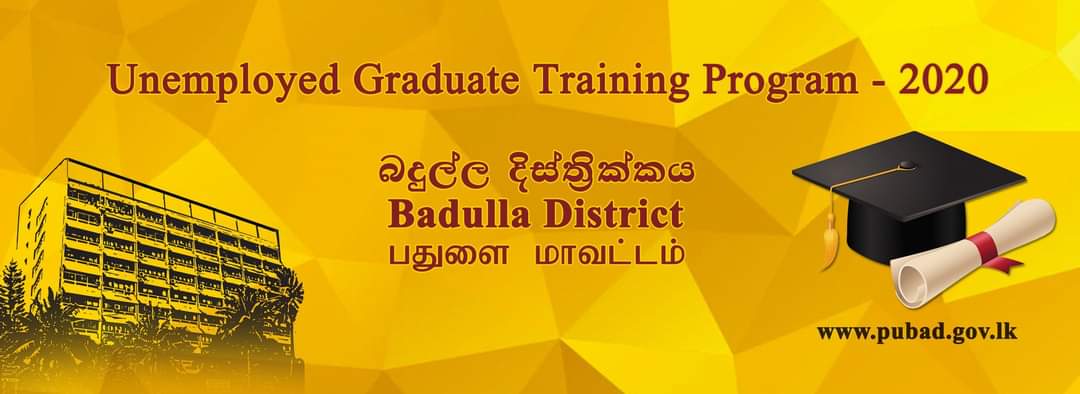 Unemployed Graduate Training Program - 2020

බදුල්ල දිස්ත්‍රික්කය
Badulla District
பதுளை மாவட்டம்

www.pubad.gov.lk